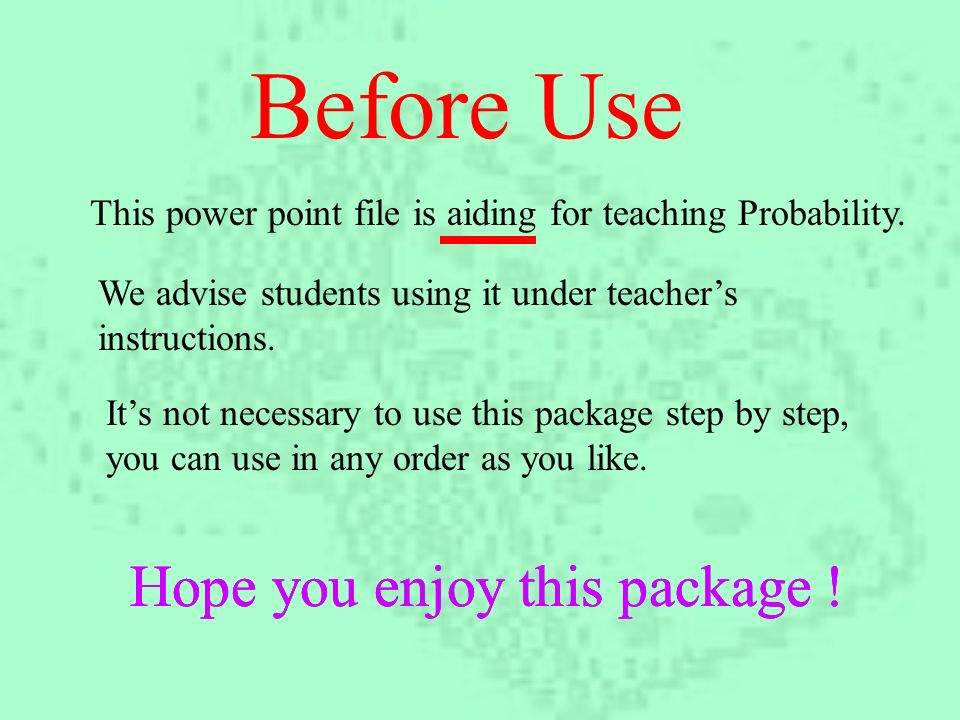 Before Use

This power point file is aiding for teaching Probability.

We advise students using it under teacher’s instructions.

It’s not necessary to use this package step by step, you can use in any order as you like.

Hope you enjoy this package !